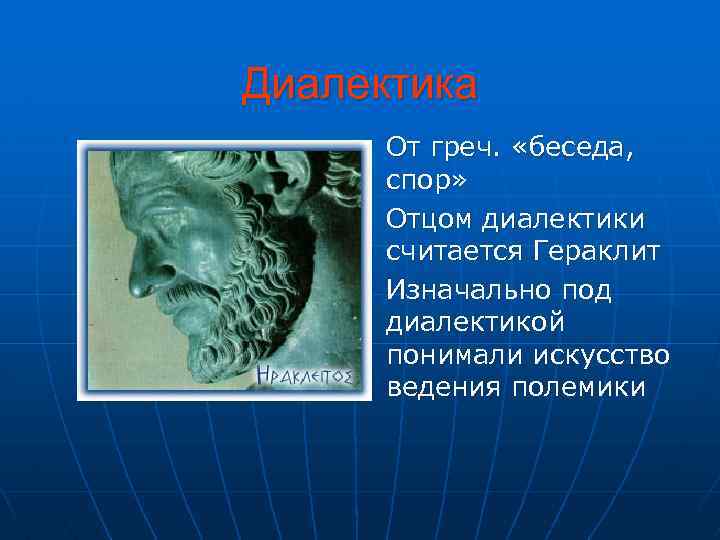 Диалектика

ΗΡΑΚΛΕΙΤΟΣ

От греч. «беседа, спор»

Отцом диалектики считается Гераклит

Изначально под диалектикой понимали искусство ведения полемики